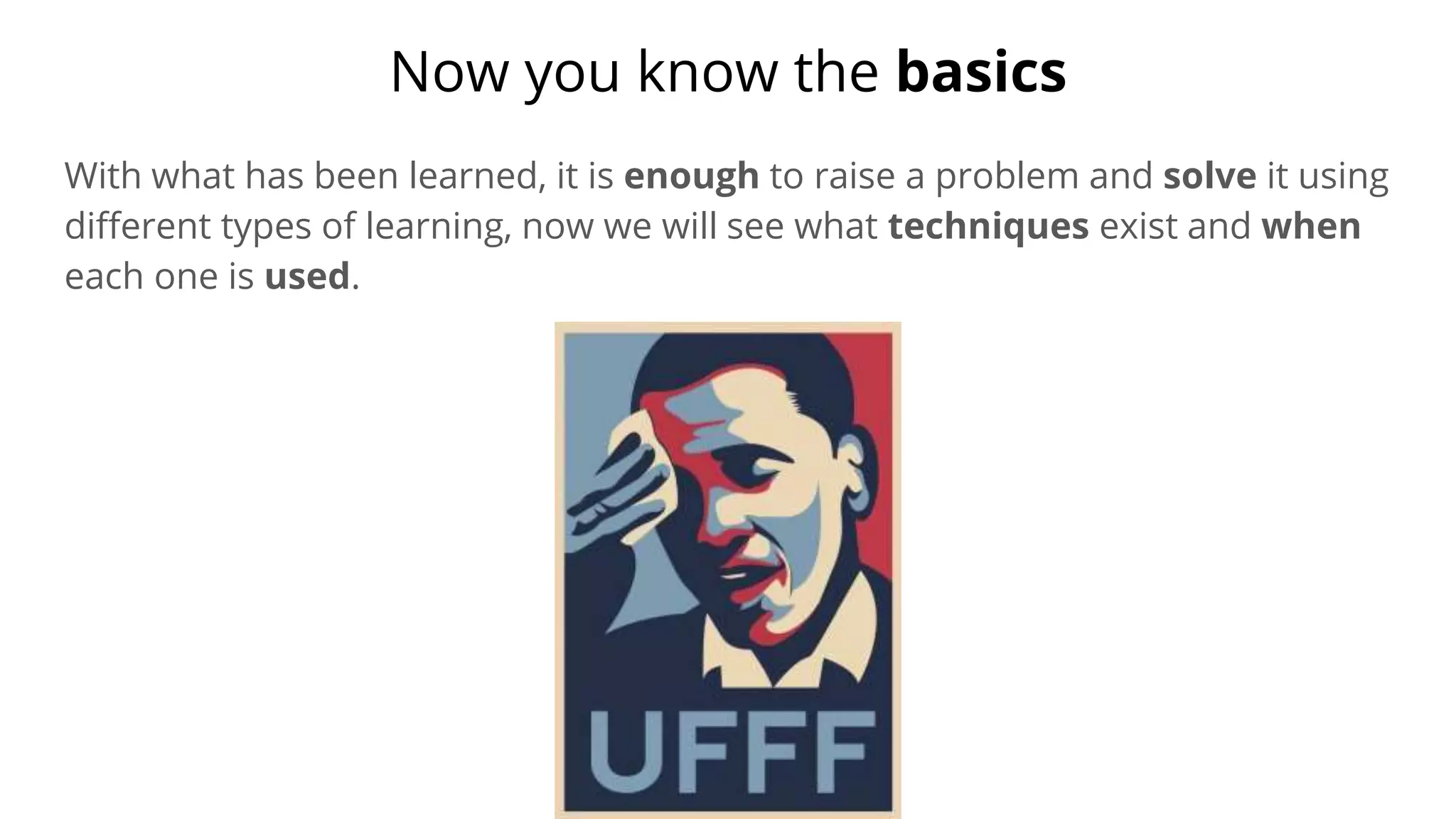 Now you know the basics

With what has been learned, it is enough to raise a problem and solve it using different types of learning, now we will see what techniques exist and when each one is used.

UFFF